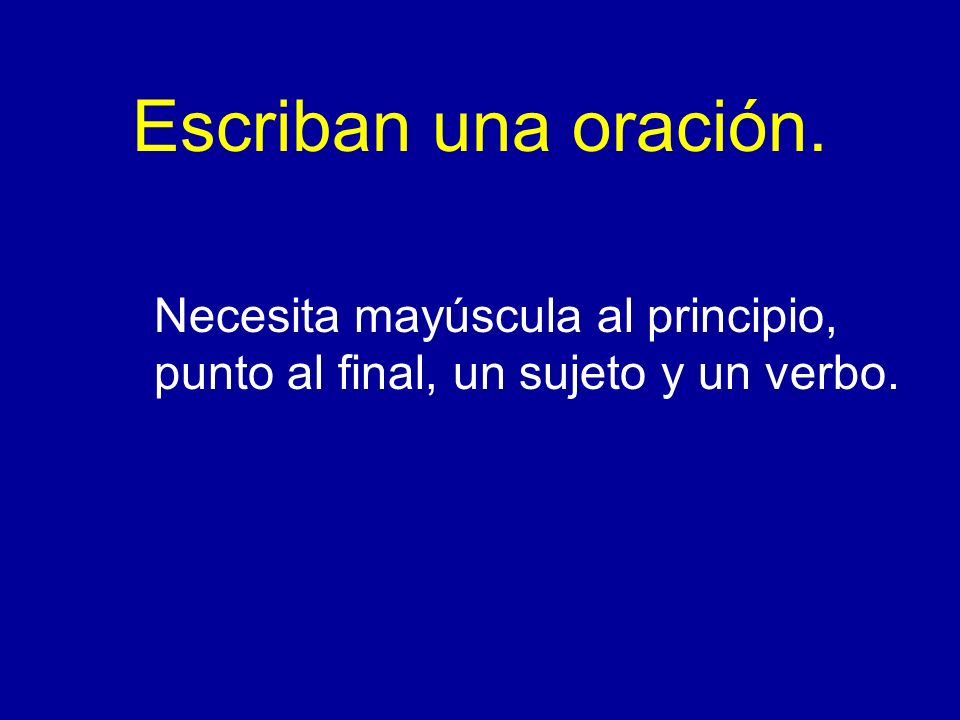 Escriban una oración.

Necesita mayúscula al principio, punto al final, un sujeto y un verbo.